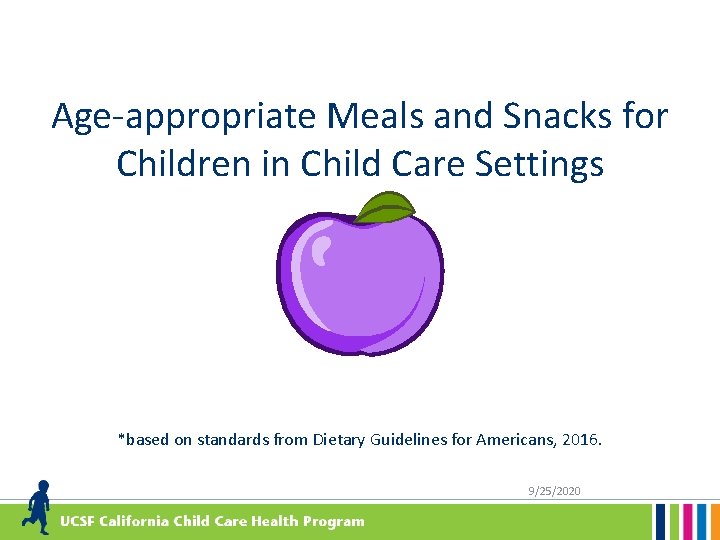 Age-appropriate Meals and Snacks for Children in Child Care Settings

*based on standards from Dietary Guidelines for Americans, 2016.

9/25/2020

UCSF California Child Care Health Program